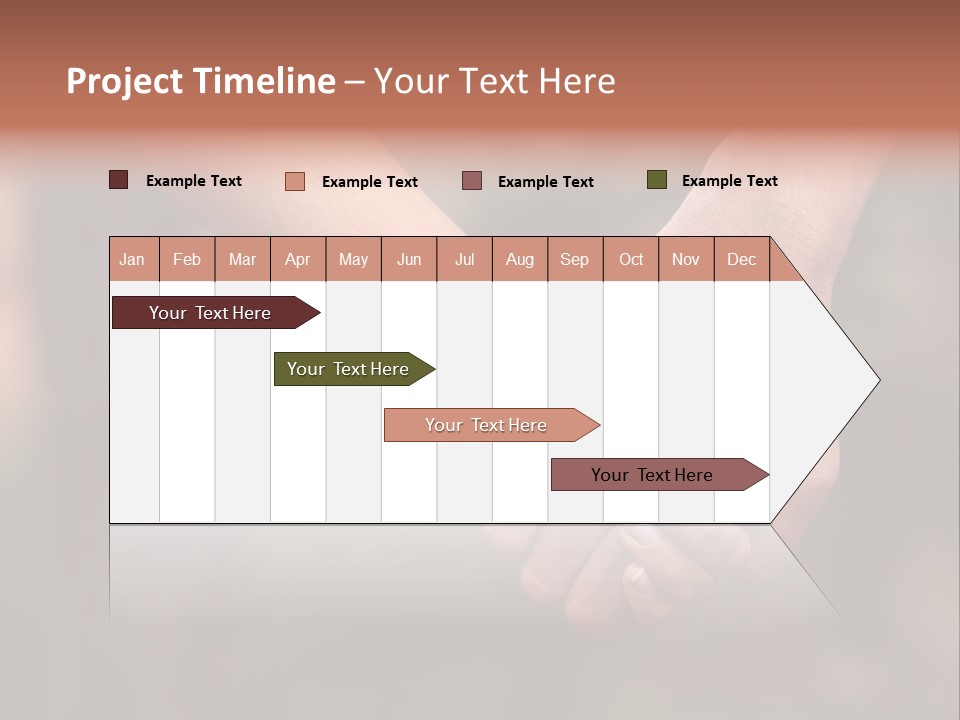 Project Timeline – Your Text Here

Example Text Example Text Example Text Example Text

| Jan | Feb | Mar | Apr | May | Jun | Jul | Aug | Sep | Oct | Nov | Dec |
|---|---|---|---|---|---|---|---|---|---|---|---|

Your Text Here

Your Text Here

Your Text Here

Your Text Here